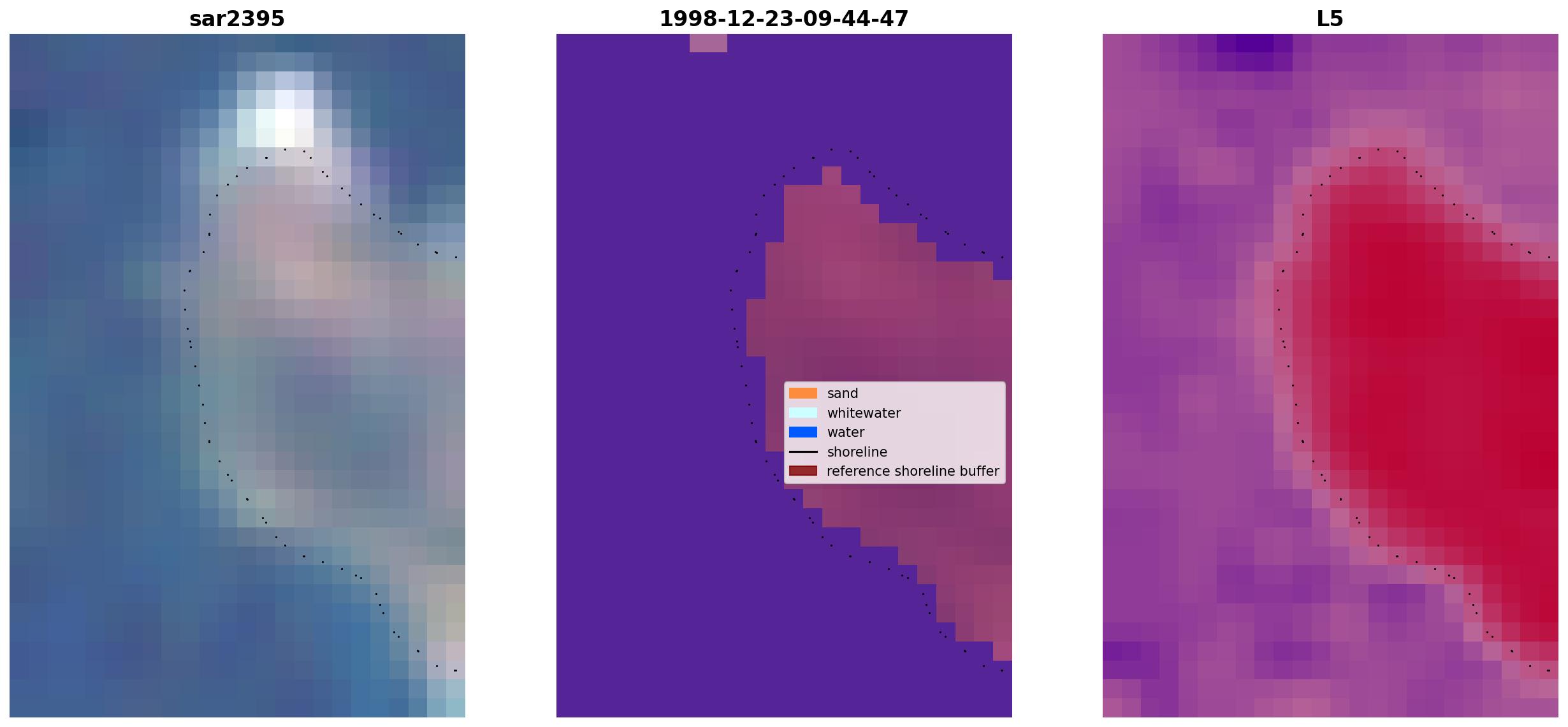 sar2395

1998-12-23-09-44-47

sand
whitewater
water
shoreline
reference shoreline buffer

L5